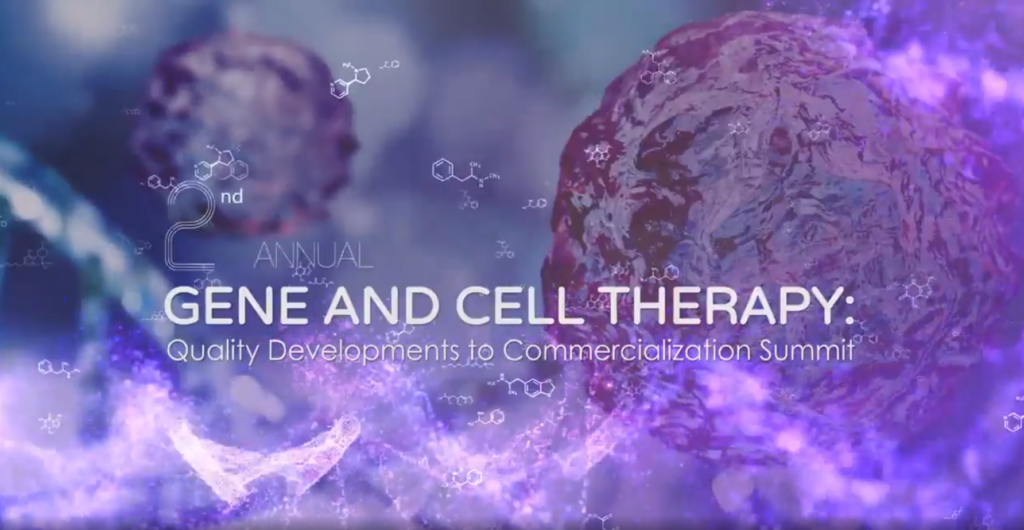 2nd ANNUAL

GENE AND CELL THERAPY:
Quality Developments to Commercialization Summit